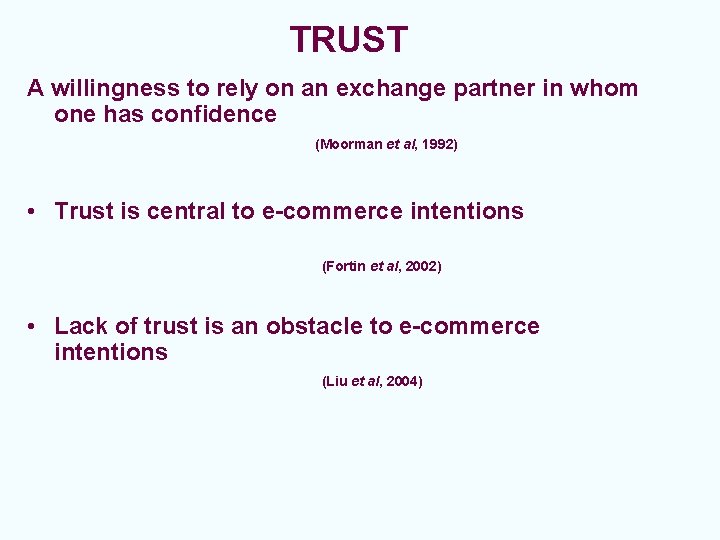 TRUST

A willingness to rely on an exchange partner in whom one has confidence

(Moorman et al, 1992)

• Trust is central to e-commerce intentions

(Fortin et al, 2002)

• Lack of trust is an obstacle to e-commerce intentions

(Liu et al, 2004)